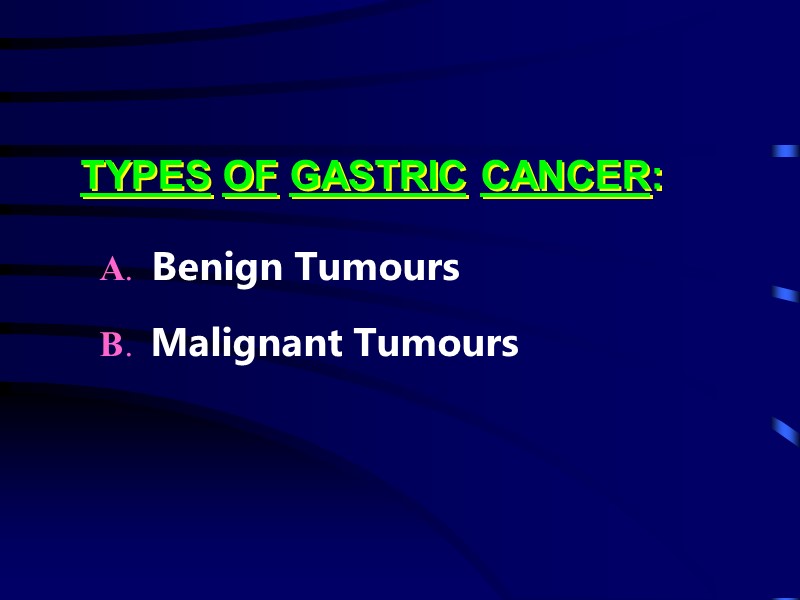 TYPES OF GASTRIC CANCER:

A. Benign Tumours

B. Malignant Tumours